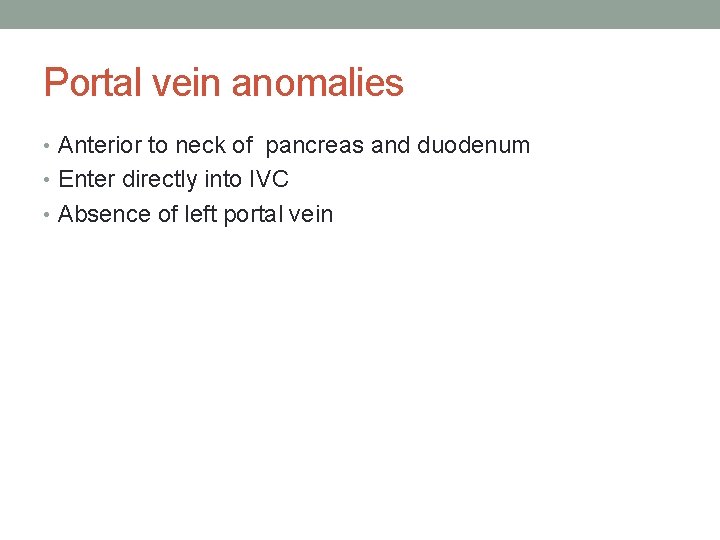 Portal vein anomalies

• Anterior to neck of pancreas and duodenum
• Enter directly into IVC
• Absence of left portal vein